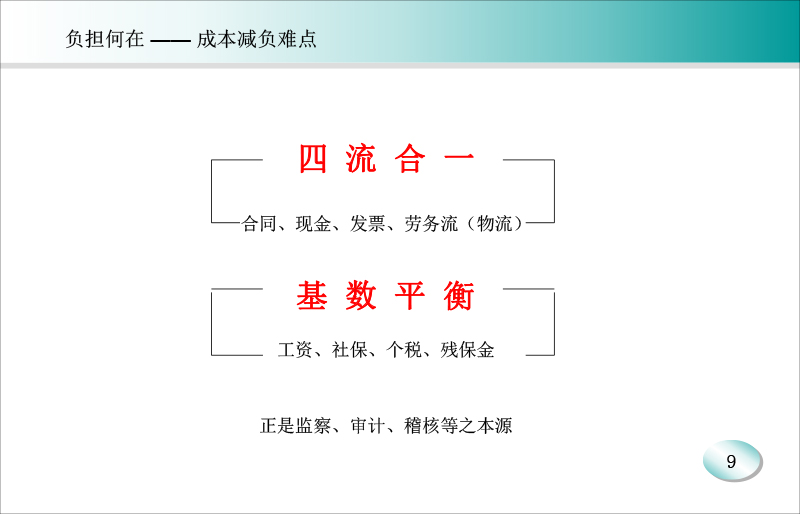 负担何在 —— 成本减负难点

四 流 合 一

合同、现金、发票、劳务流（物流）

基 数 平 衡

工资、社保、个税、残保金

正是监察、审计、稽核等之本源

9